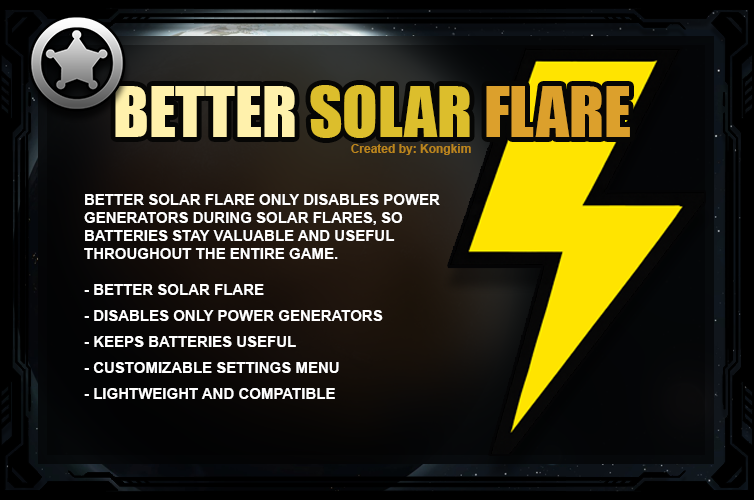 BETTER SOLAR FLARE
Created by: Kongkim

BETTER SOLAR FLARE ONLY DISABLES POWER GENERATORS DURING SOLAR FLARES, SO BATTERIES STAY VALUABLE AND USEFUL THROUGHOUT THE ENTIRE GAME.

- BETTER SOLAR FLARE
- DISABLES ONLY POWER GENERATORS
- KEEPS BATTERIES USEFUL
- CUSTOMIZABLE SETTINGS MENU
- LIGHTWEIGHT AND COMPATIBLE